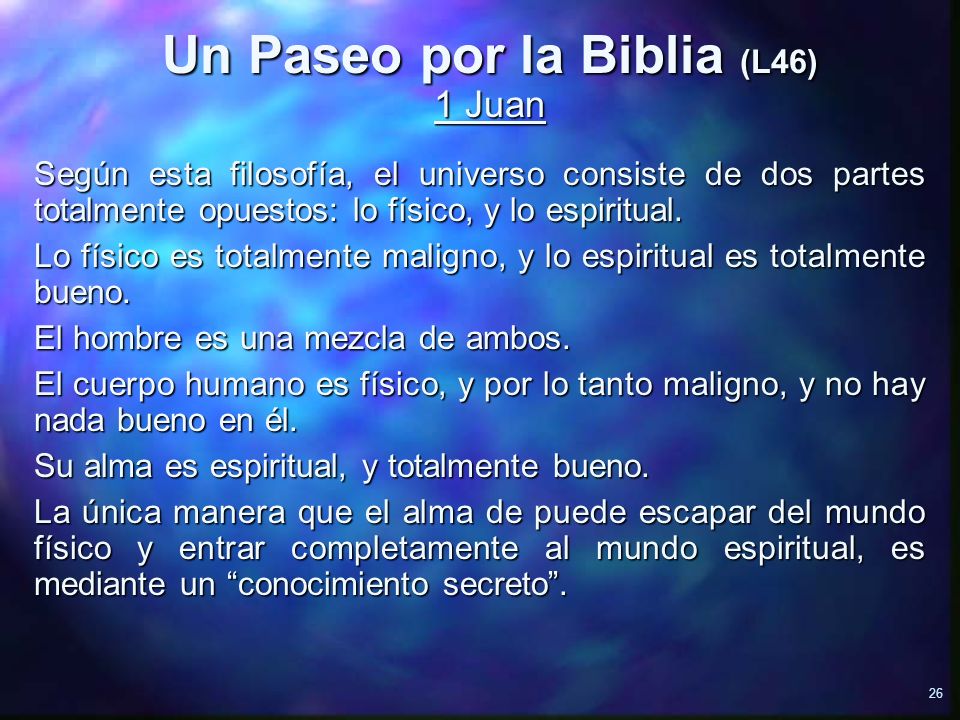 Un Paseo por la Biblia (L46)
1 Juan

Según esta filosofía, el universo consiste de dos partes totalmente opuestos: lo físico, y lo espiritual.

Lo físico es totalmente maligno, y lo espiritual es totalmente bueno.

El hombre es una mezcla de ambos.

El cuerpo humano es físico, y por lo tanto maligno, y no hay nada bueno en él.

Su alma es espiritual, y totalmente bueno.

La única manera que el alma de puede escapar del mundo físico y entrar completamente al mundo espiritual, es mediante un “conocimiento secreto”.

26